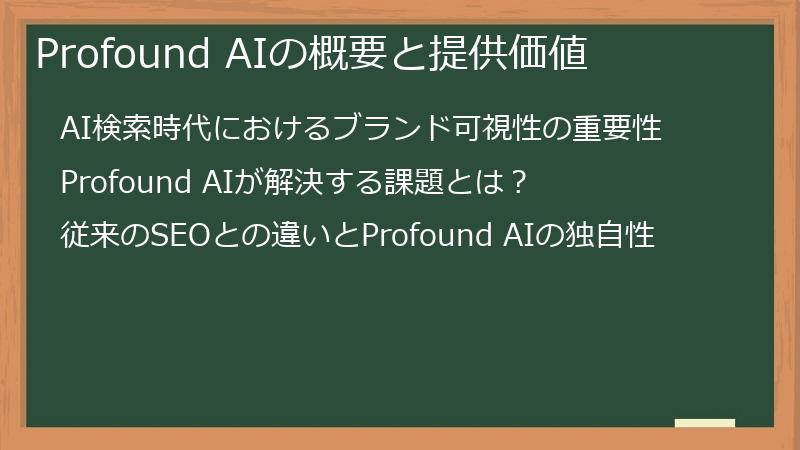 Profound AIの概要と提供価値

AI検索時代におけるブランド可視性の重要性

Profound AIが解決する課題とは？

従来のSEOとの違いとProfound AIの独自性